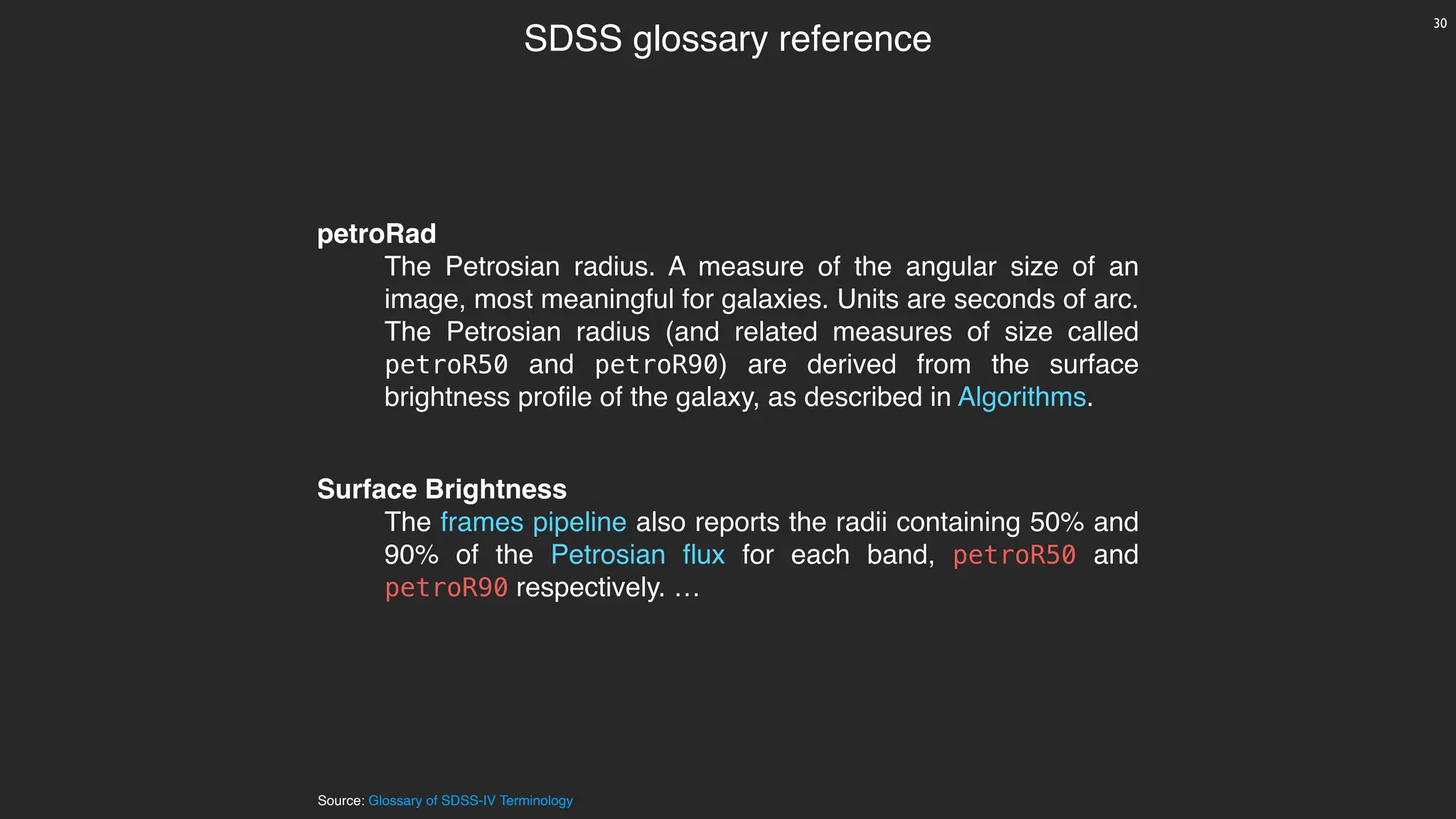 SDSS glossary reference

30

petroRad

The Petrosian radius. A measure of the angular size of an image, most meaningful for galaxies. Units are seconds of arc. The Petrosian radius (and related measures of size called petroR50 and petroR90) are derived from the surface brightness profile of the galaxy, as described in Algorithms.

Surface Brightness

The frames pipeline also reports the radii containing 50% and 90% of the Petrosian flux for each band, petroR50 and petroR90 respectively. …

Source: Glossary of SDSS-IV Terminology